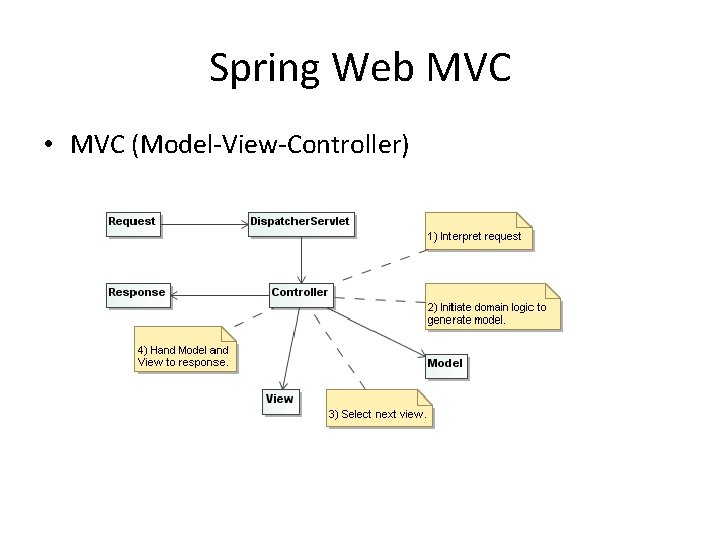 Spring Web MVC

• MVC (Model-View-Controller)

Request

DispatcherServlet

1) Interpret request

Response

Controller

2) Initiate domain logic to generate model.

4) Hand Model and View to response.

Model

View

3) Select next view.